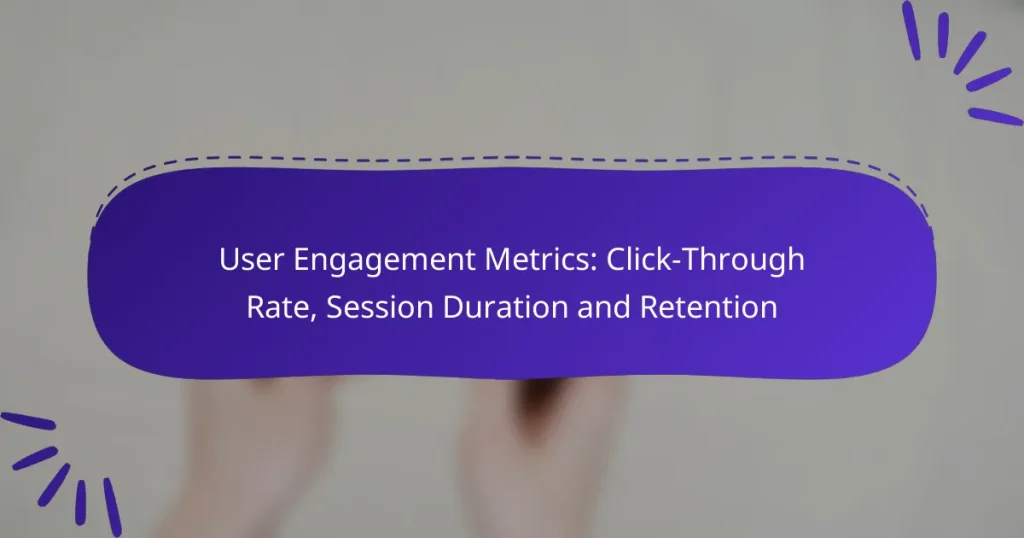 User Engagement Metrics: Click-Through Rate, Session Duration and Retention